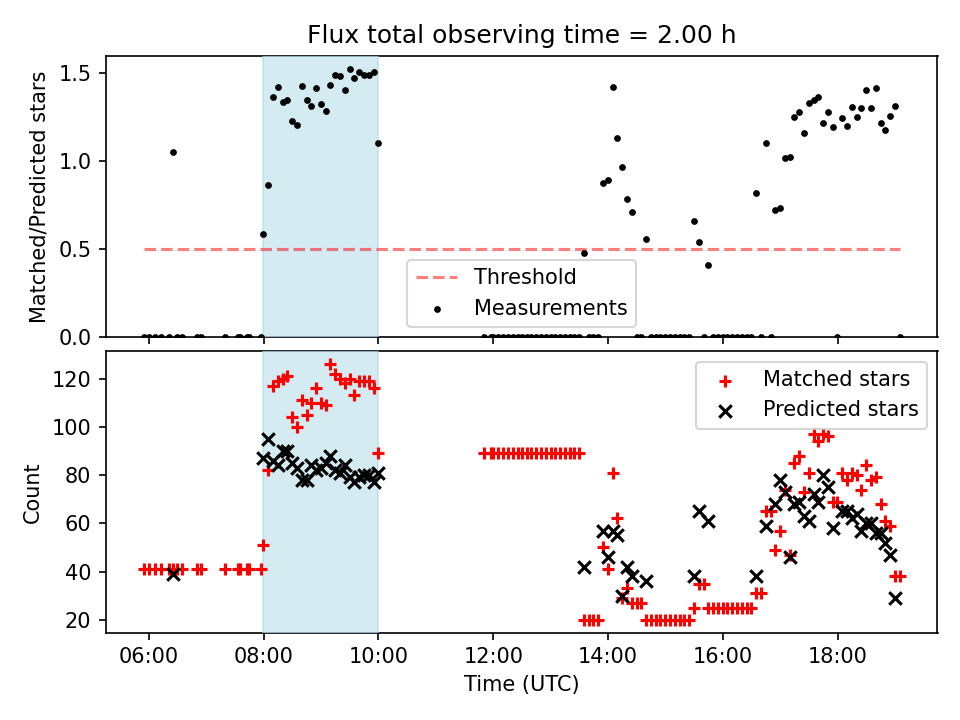 Flux total observing time = 2.00 h

Matched/Predicted stars

1.5
1.0
0.5
0.0

Threshold
Measurements

Count

120
100
80
60
40
20

Matched stars
Predicted stars

06:00
08:00
10:00
12:00
14:00
16:00
18:00

Time (UTC)